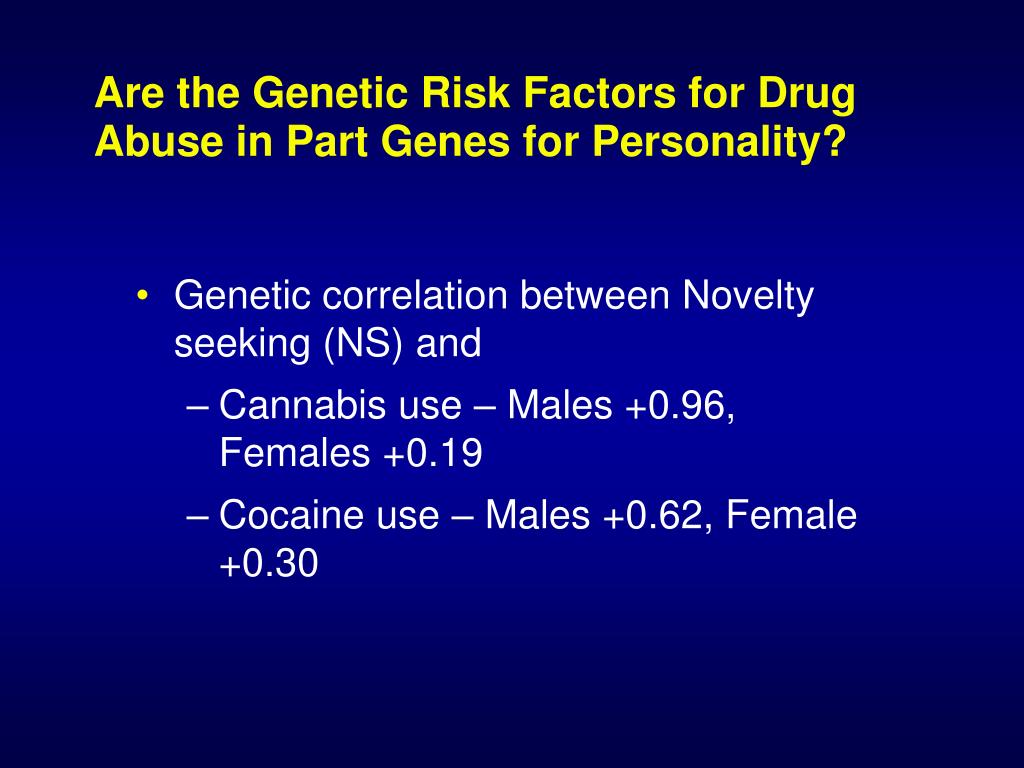 Are the Genetic Risk Factors for Drug Abuse in Part Genes for Personality?

• Genetic correlation between Novelty seeking (NS) and

– Cannabis use – Males +0.96, Females +0.19

– Cocaine use – Males +0.62, Female +0.30